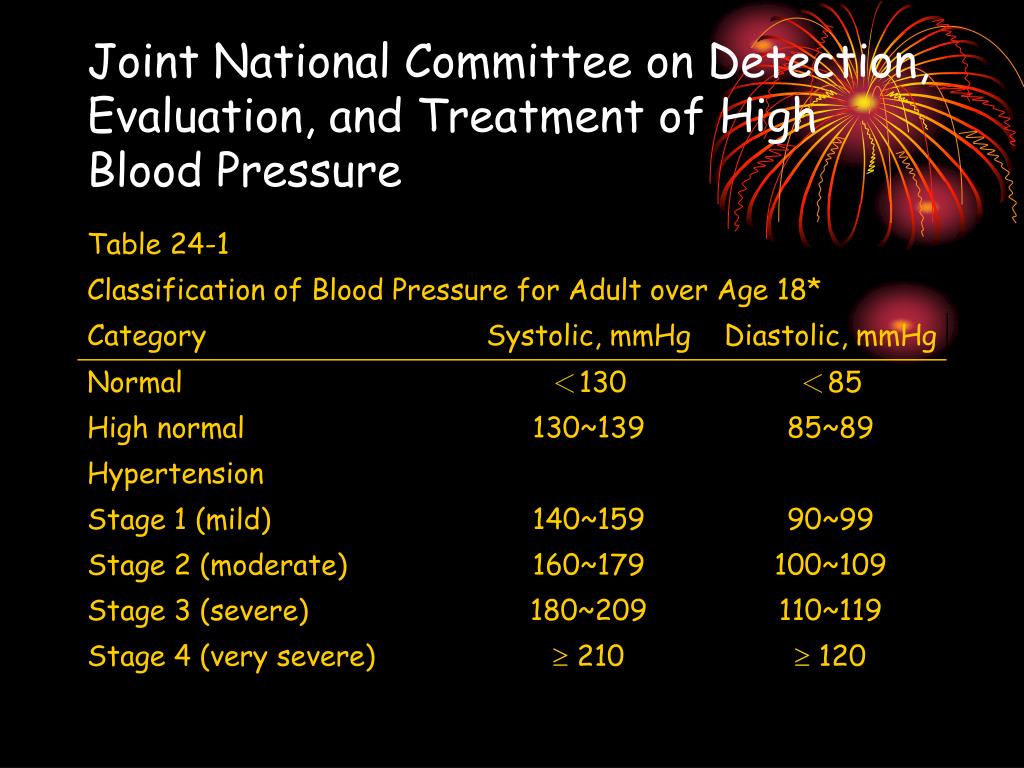 Joint National Committee on Detection, Evaluation, and Treatment of High Blood Pressure

Table 24-1

Classification of Blood Pressure for Adult over Age 18*

| Category | Systolic, mmHg | Diastolic, mmHg |
|---|---|---|
| Normal | $<130$ | $<85$ |
| High normal | 130~139 | 85~89 |
| Hypertension | | |
| Stage 1 (mild) | 140~159 | 90~99 |
| Stage 2 (moderate) | 160~179 | 100~109 |
| Stage 3 (severe) | 180~209 | 110~119 |
| Stage 4 (very severe) | $\geq 210$ | $\geq 120$ |